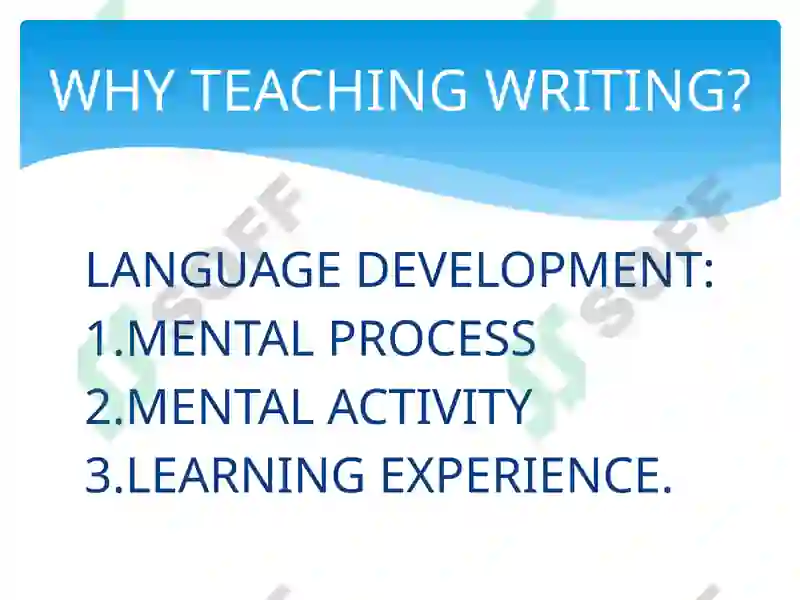 WHY TEACHING WRITING?

LANGUAGE DEVELOPMENT:
1.MENTAL PROCESS
2.MENTAL ACTIVITY
3.LEARNING EXPERIENCE.

SOFF SOFF